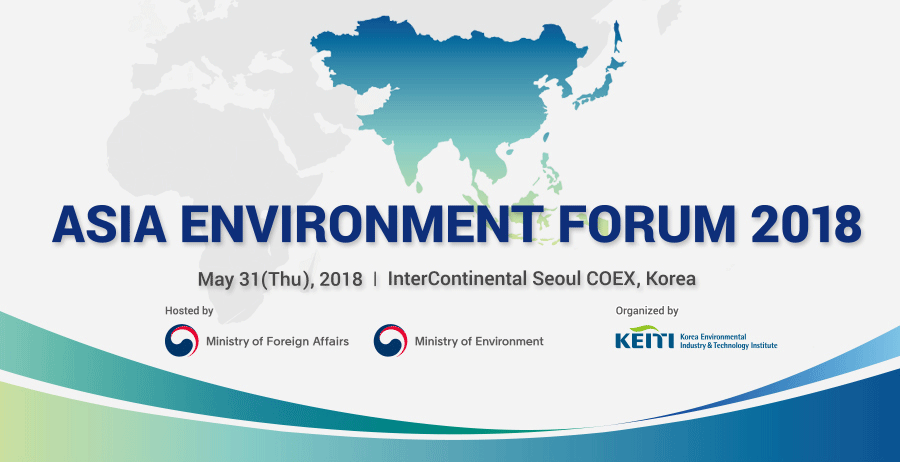 ASIA ENVIRONMENT FORUM 2018

May 31(Thu), 2018 | InterContinental Seoul COEX, Korea

Hosted by

Ministry of Foreign Affairs

Ministry of Environment

Organized by

KEITI Korea Environmental Industry & Technology Institute